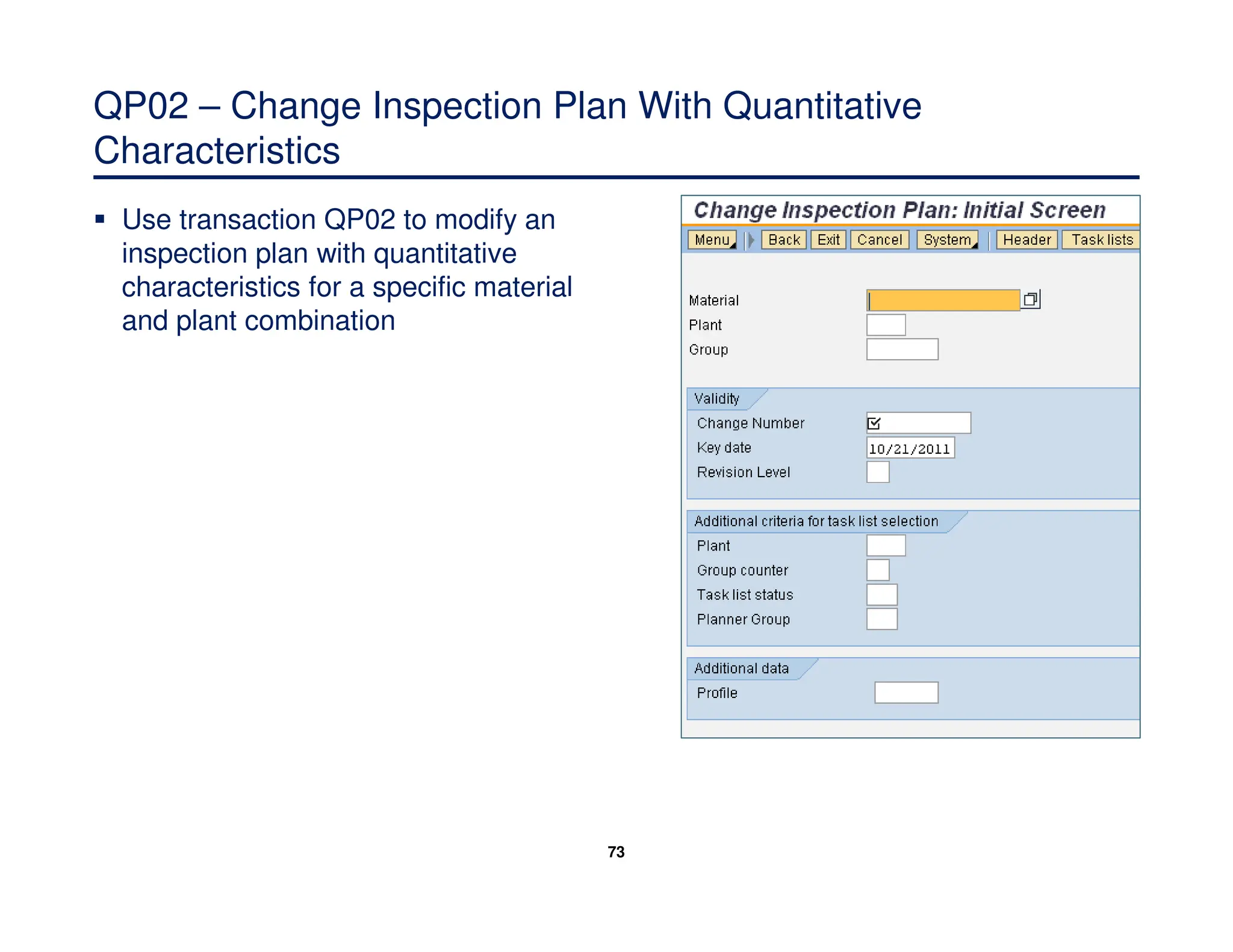 QP02 – Change Inspection Plan With Quantitative Characteristics

▪ Use transaction QP02 to modify an inspection plan with quantitative characteristics for a specific material and plant combination

Change Inspection Plan: Initial Screen

Menu Back Exit Cancel System Header Task lists

Material
Plant
Group

Validity
Change Number
Key date 10/21/2011
Revision Level

Additional criteria for task list selection
Plant
Group counter
Task list status
Planner Group

Additional data
Profile

73